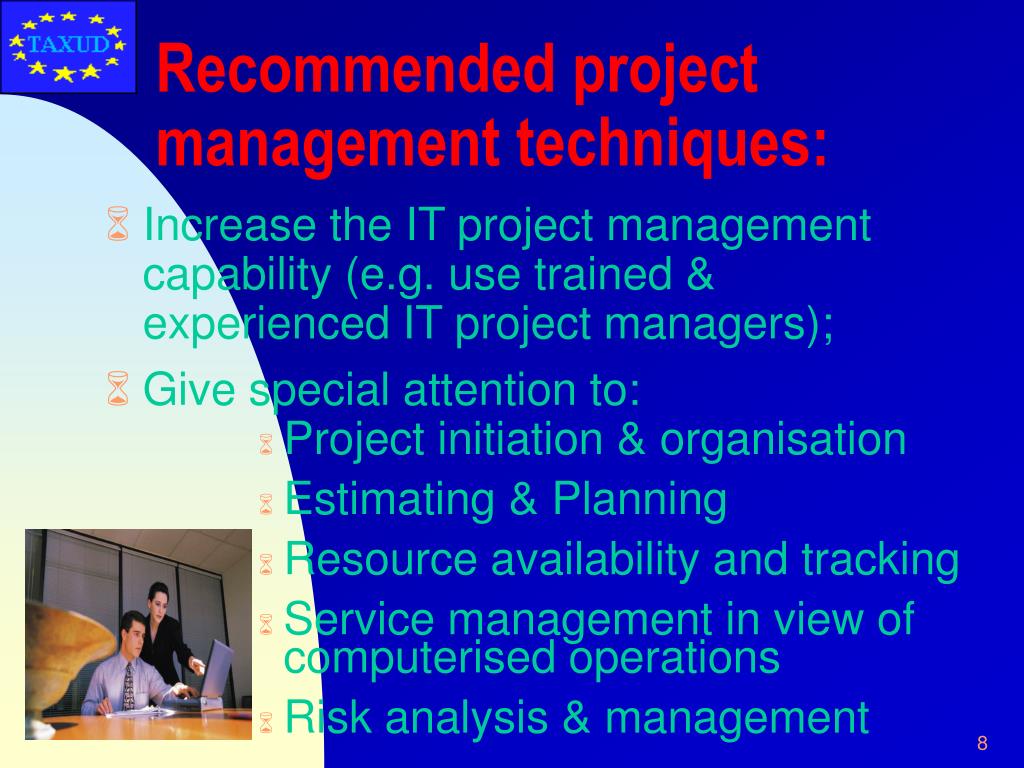 TAXUD

Recommended project management techniques:

Increase the IT project management capability (e.g. use trained & experienced IT project managers);

Give special attention to:

Project initiation & organisation

Estimating & Planning

Resource availability and tracking

Service management in view of computerised operations

Risk analysis & management

8